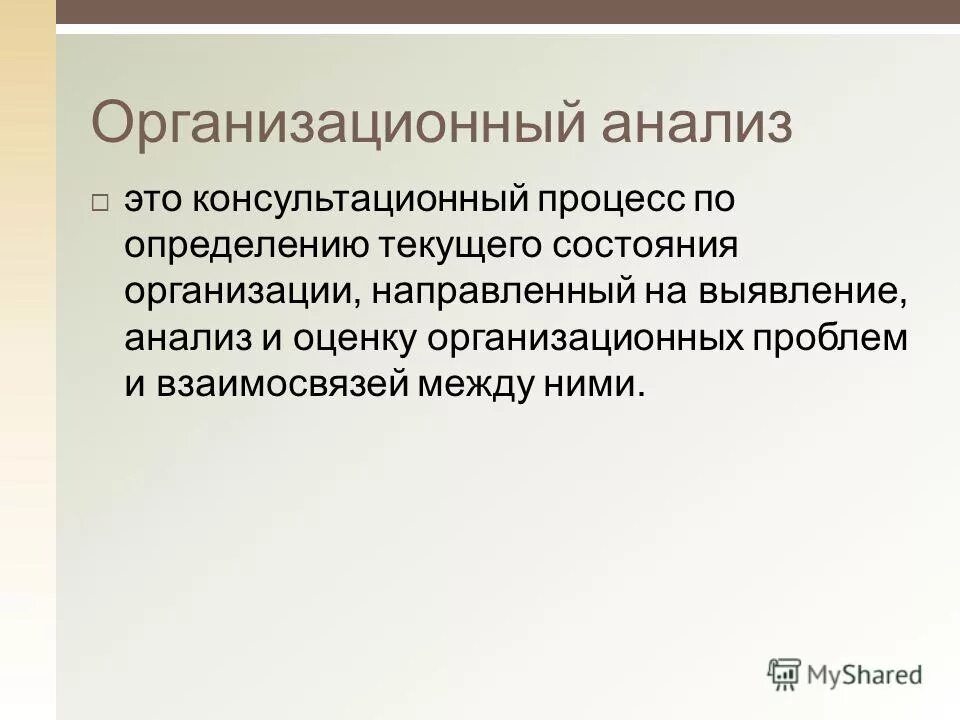 Организационный анализ

□ это консультационный процесс по определению текущего состояния организации, направленный на выявление, анализ и оценку организационных проблем и взаимосвязей между ними.

MyShared